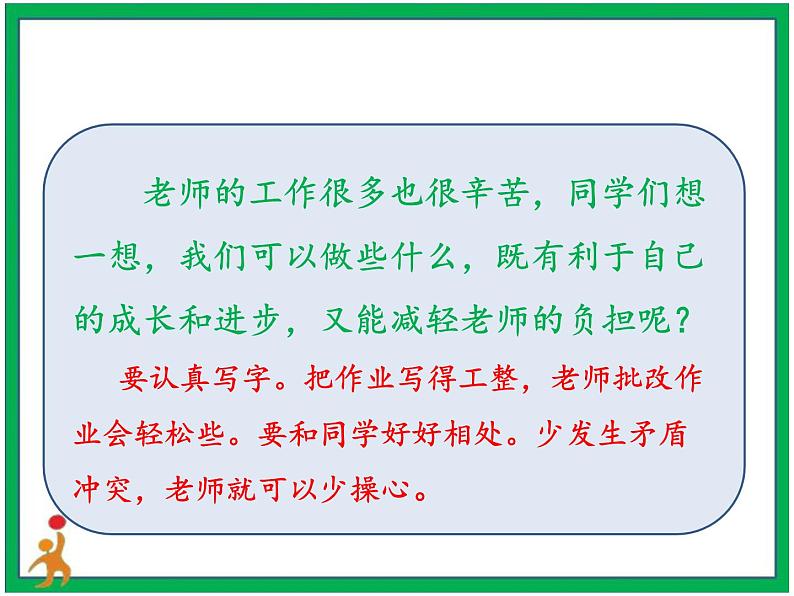 老师的工作很多也很辛苦，同学们想一想，我们可以做些什么，既有利于自己的成长和进步，又能减轻老师的负担呢？

要认真写字。把作业写得工整，老师批改作业会轻松些。要和同学好好相处。少发生矛盾冲突，老师就可以少操心。